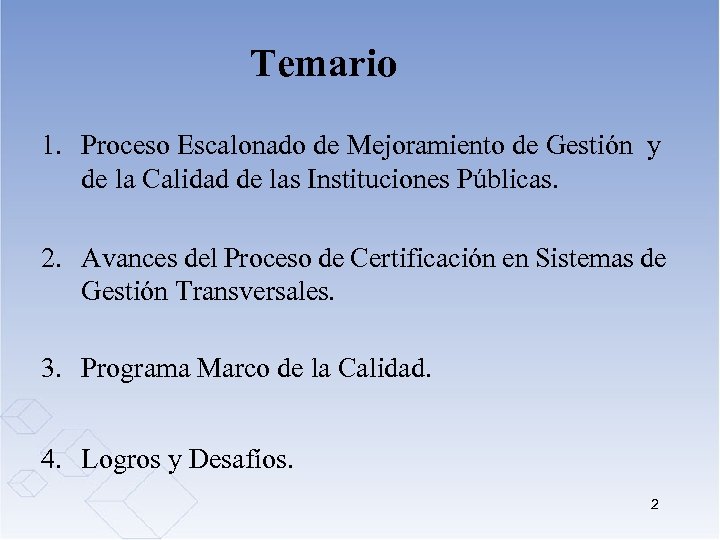 Temario

1. Proceso Escalonado de Mejoramiento de Gestión y de la Calidad de las Instituciones Públicas.

2. Avances del Proceso de Certificación en Sistemas de Gestión Transversales.

3. Programa Marco de la Calidad.

4. Logros y Desafíos.

2